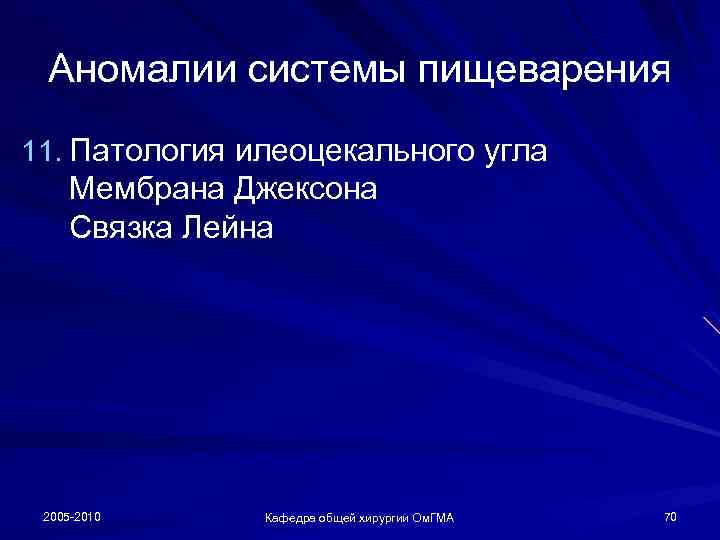 Аномалии системы пищеварения

11. Патология илеоцекального угла
Мембрана Джексона
Связка Лейна

2005-2010

Кафедра общей хирургии ОмГМА

70